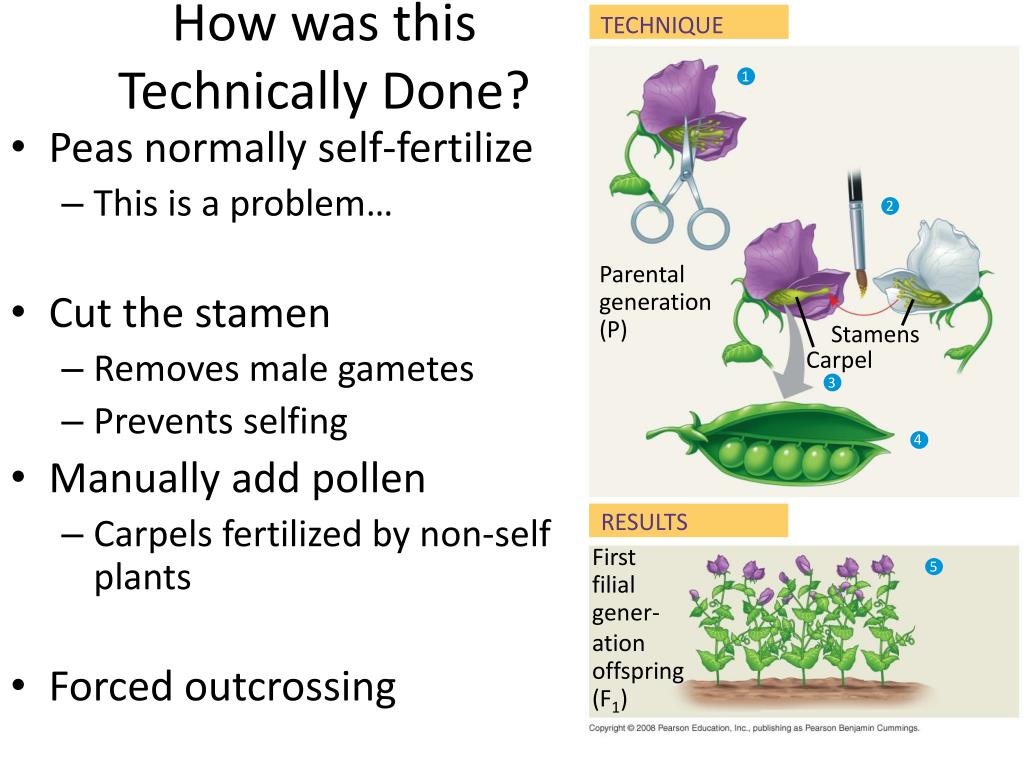 How was this Technically Done?

• Peas normally self-fertilize
– This is a problem…

• Cut the stamen
– Removes male gametes
– Prevents selfing

• Manually add pollen
– Carpels fertilized by non-self plants

• Forced outcrossing

TECHNIQUE

1

2

Parental generation (P)

Stamens

Carpel

3

4

RESULTS

First filial generation offspring ($F_1$)

5

Copyright © 2008 Pearson Education, Inc., publishing as Pearson Benjamin Cummings.